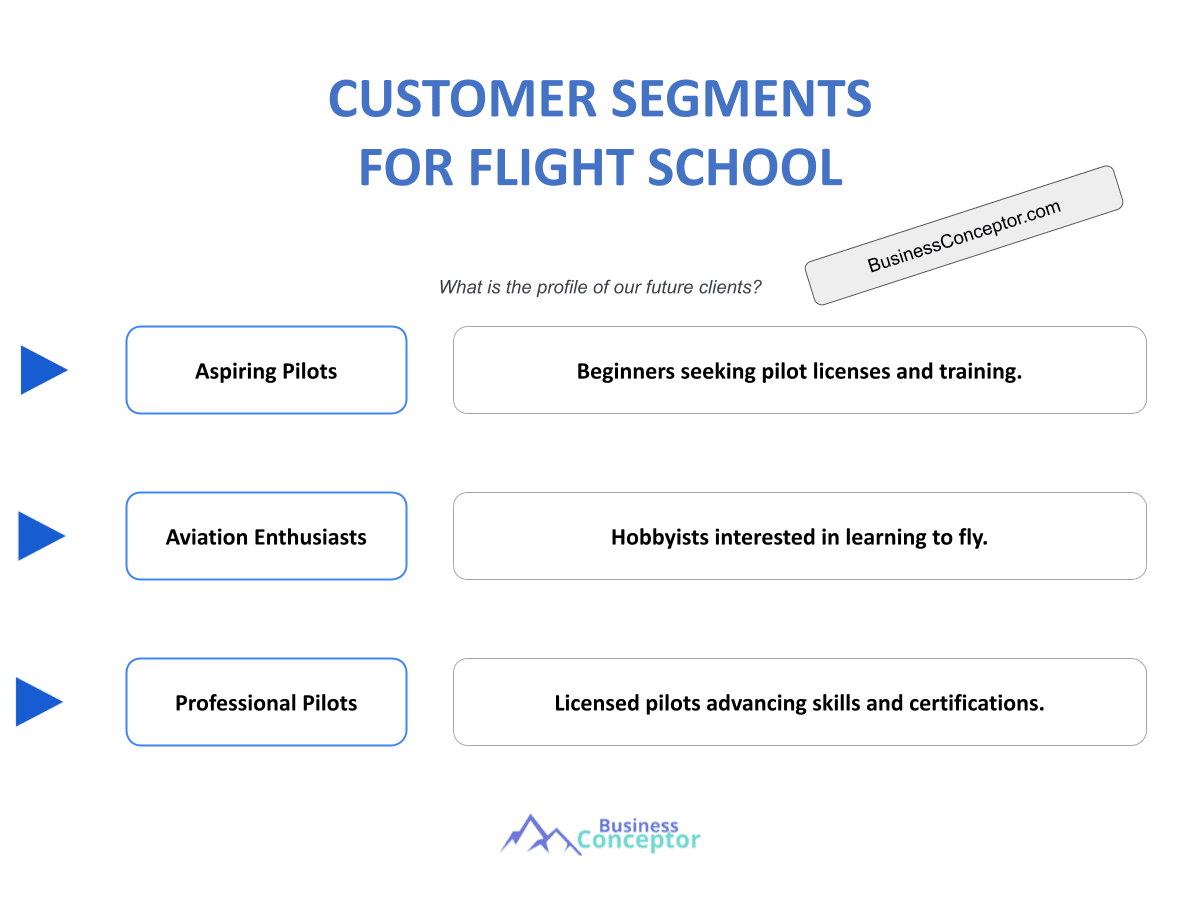 CUSTOMER SEGMENTS
FOR FLIGHT SCHOOL

BusinessConceptor.com

What is the profile of our future clients?

Aspiring Pilots

Beginners seeking pilot licenses and training.

Aviation Enthusiasts

Hobbyists interested in learning to fly.

Professional Pilots

Licensed pilots advancing skills and certifications.

Business Conceptor